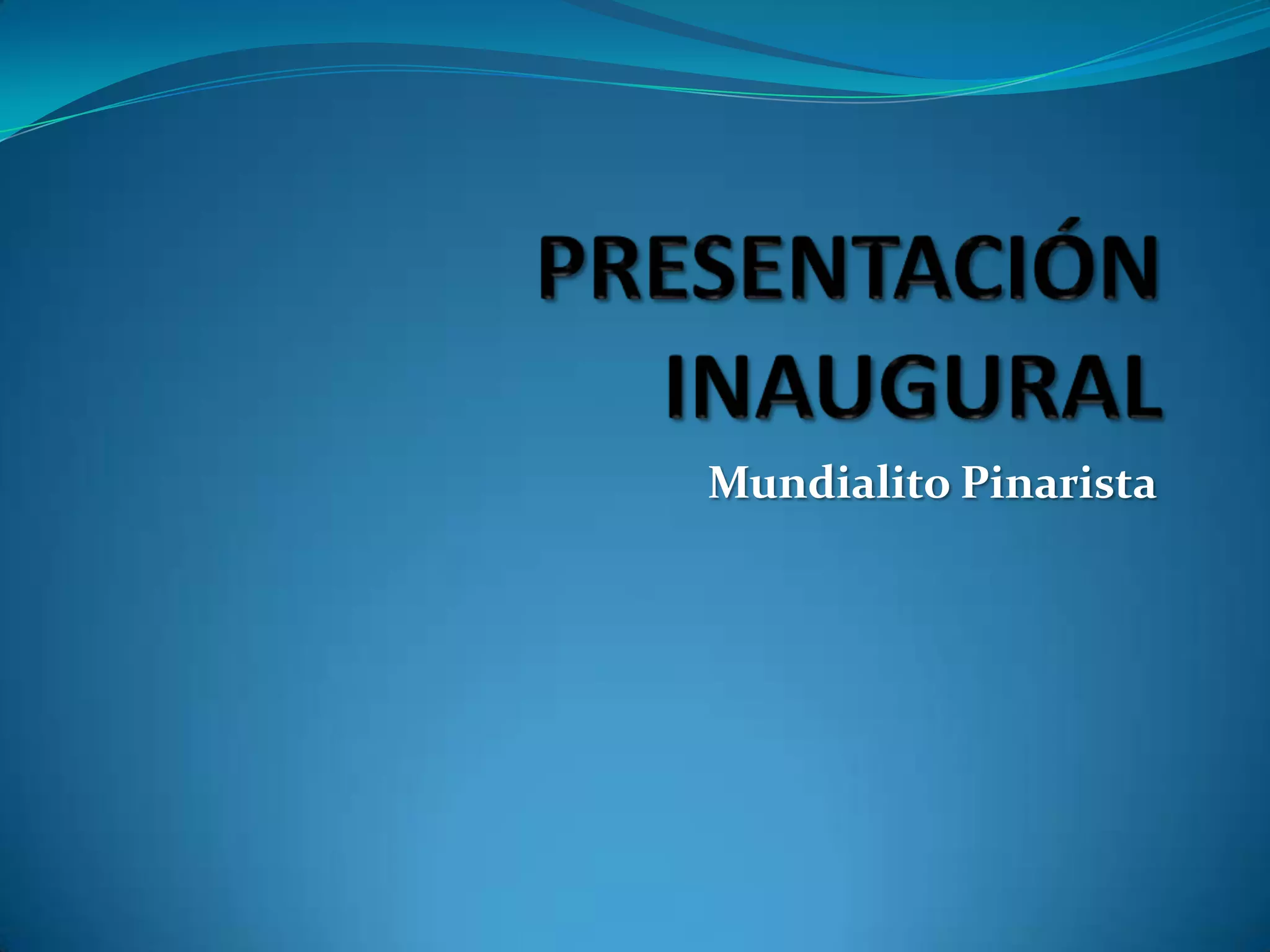 PRESENTACIÓN INAUGURAL

Mundialito Pinarista